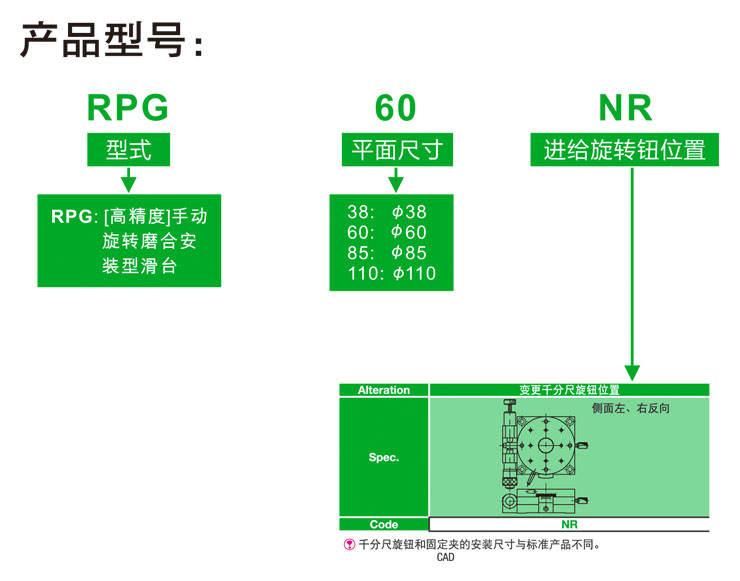 产品型号：

RPG
型式
RPG: [高精度]手动旋转磨合安装型滑台

60
平面尺寸
38: $\phi$38
60: $\phi$60
85: $\phi$85
110: $\phi$110

NR
进给旋转钮位置

| Alteration | 变更千分尺旋钮位置 |
|---|---|
| Spec. | 侧面左、右反向 |
| Code | NR |

千分尺旋钮和固定夹的安装尺寸与标准产品不同。
CAD